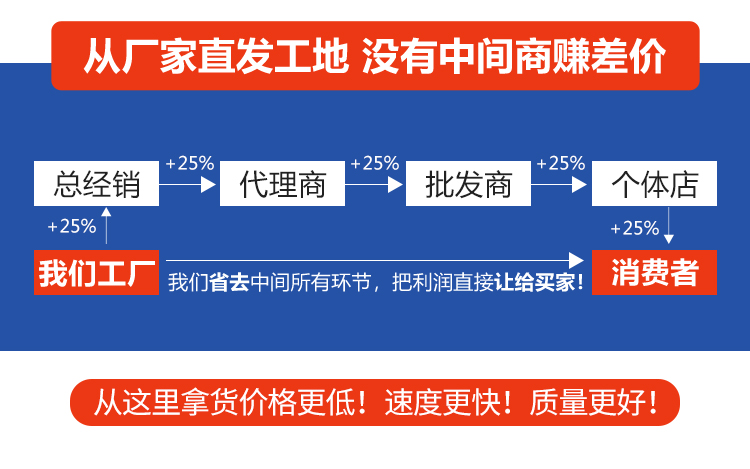 从厂家直发工地 没有中间商赚差价

总经销 +25% 代理商 +25% 批发商 +25% 个体店

+25%

+25%

我们工厂

我们省去中间所有环节，把利润直接让给买家！

消费者

从这里拿货价格更低！速度更快！质量更好！